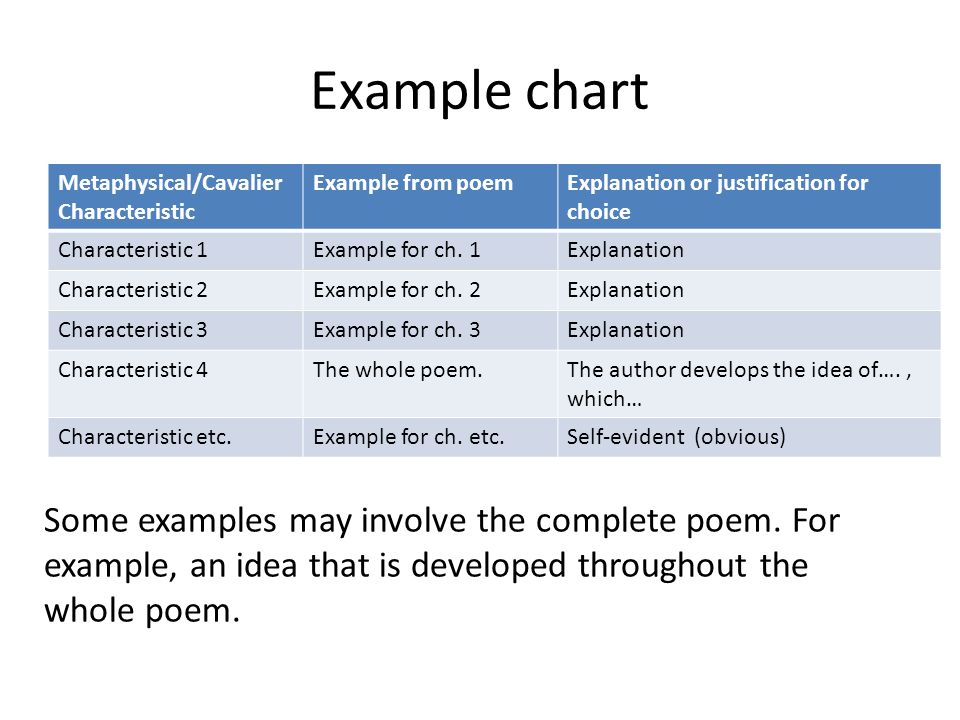 Example chart

| Metaphysical/Cavalier Characteristic | Example from poem | Explanation or justification for choice |
|---|---|---|
| Characteristic 1 | Example for ch. 1 | Explanation |
| Characteristic 2 | Example for ch. 2 | Explanation |
| Characteristic 3 | Example for ch. 3 | Explanation |
| Characteristic 4 | The whole poem. | The author develops the idea of…. , which… |
| Characteristic etc. | Example for ch. etc. | Self-evident (obvious) |

Some examples may involve the complete poem. For example, an idea that is developed throughout the whole poem.